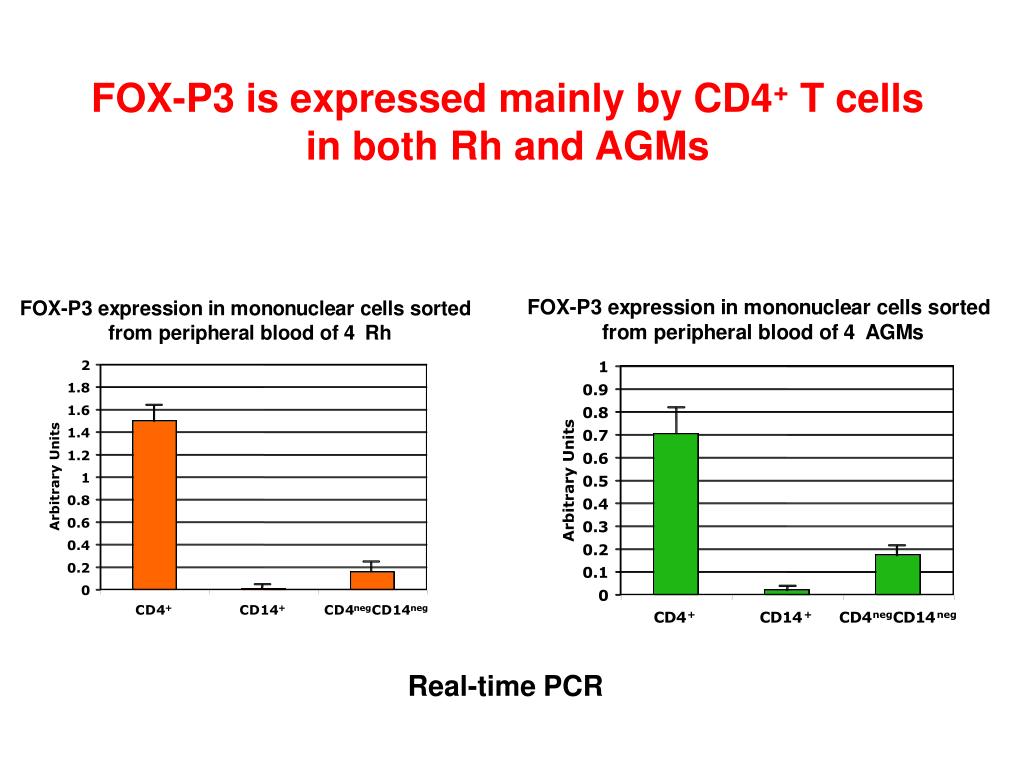 FOX-P3 is expressed mainly by CD4$^+$ T cells in both Rh and AGMs

FOX-P3 expression in mononuclear cells sorted from peripheral blood of 4 Rh

Arbitrary Units

2
1.8
1.6
1.4
1.2
1
0.8
0.6
0.4
0.2
0

CD4$^+$
CD14$^+$
CD4$^{neg}$CD14$^{neg}$

FOX-P3 expression in mononuclear cells sorted from peripheral blood of 4 AGMs

Arbitrary Units

1
0.9
0.8
0.7
0.6
0.5
0.4
0.3
0.2
0.1
0

CD4$^+$
CD14$^+$
CD4$^{neg}$CD14$^{neg}$

Real-time PCR